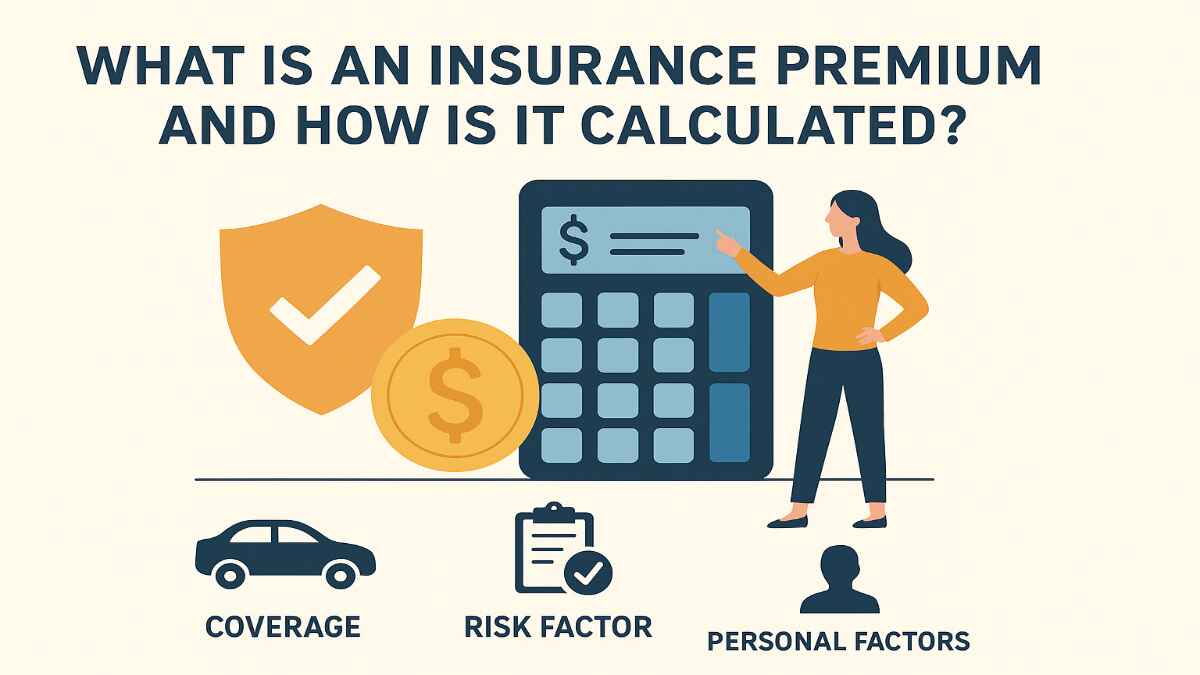 WHAT IS AN INSURANCE PREMIUM AND HOW IS IT CALCULATED?

$

$

COVERAGE

RISK FACTOR

PERSONAL FACTORS